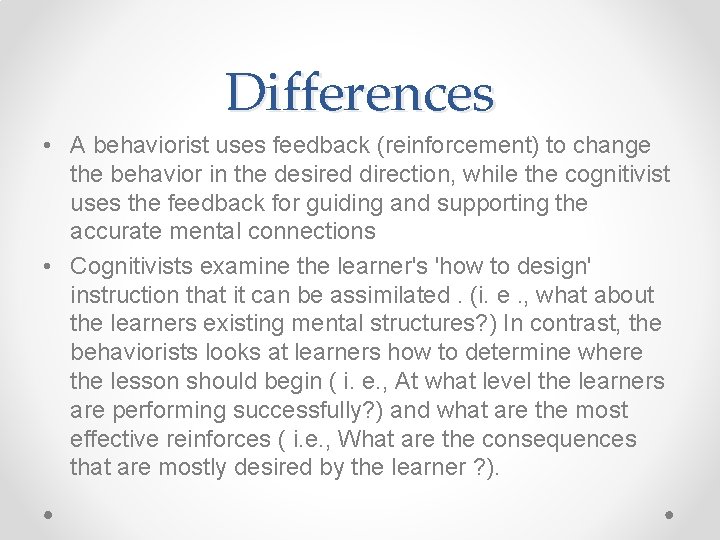 Differences

• A behaviorist uses feedback (reinforcement) to change the behavior in the desired direction, while the cognitivist uses the feedback for guiding and supporting the accurate mental connections

• Cognitivists examine the learner's 'how to design' instruction that it can be assimilated . (i. e ., what about the learners existing mental structures?) In contrast, the behaviorists looks at learners how to determine where the lesson should begin ( i. e., At what level the learners are performing successfully?) and what are the most effective reinforces ( i.e., What are the consequences that are mostly desired by the learner ?).